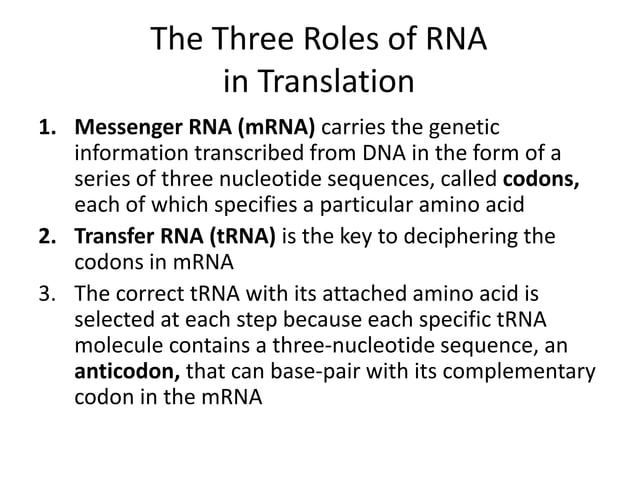 The Three Roles of RNA in Translation

1. Messenger RNA (mRNA) carries the genetic information transcribed from DNA in the form of a series of three nucleotide sequences, called codons, each of which specifies a particular amino acid
2. Transfer RNA (tRNA) is the key to deciphering the codons in mRNA
3. The correct tRNA with its attached amino acid is selected at each step because each specific tRNA molecule contains a three-nucleotide sequence, an anticodon, that can base-pair with its complementary codon in the mRNA